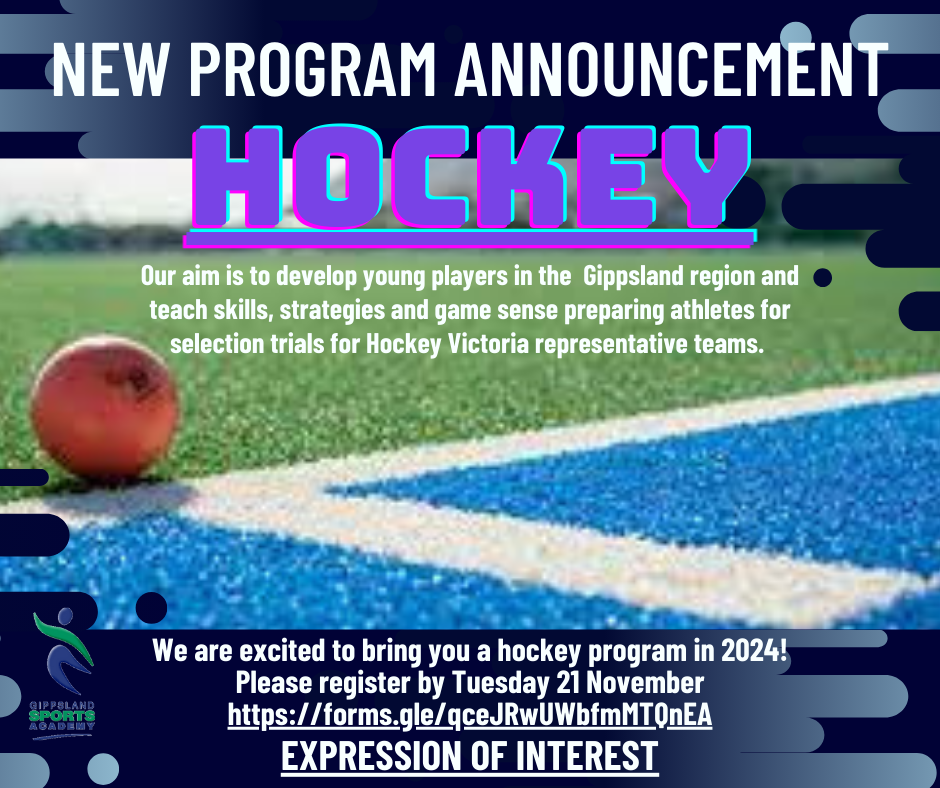 NEW PROGRAM ANNOUNCEMENT

HOCKEY

Our aim is to develop young players in the Gippsland region and teach skills, strategies and game sense preparing athletes for selection trials for Hockey Victoria representative teams.

GIPPSLAND SPORTS ACADEMY

We are excited to bring you a hockey program in 2024!
Please register by Tuesday 21 November
https://forms.gle/qceJRwUWbfmMTQnEA
EXPRESSION OF INTEREST